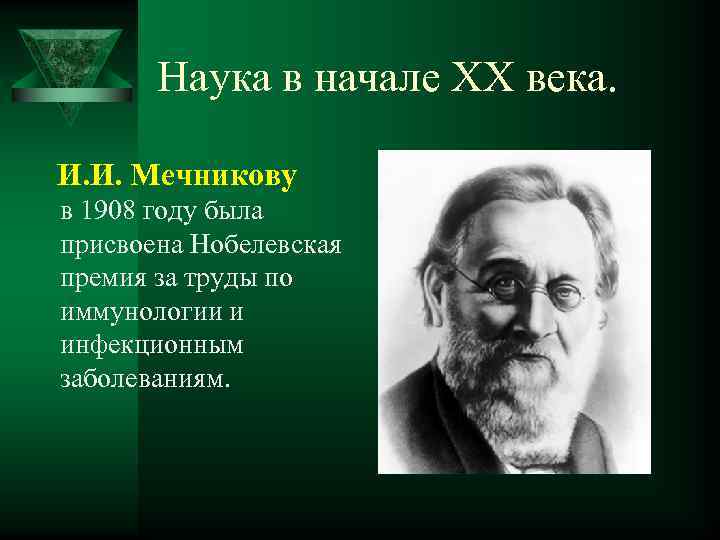 Наука в начале XX века.

И.И. Мечникову в 1908 году была присвоена Нобелевская премия за труды по иммунологии и инфекционным заболеваниям.